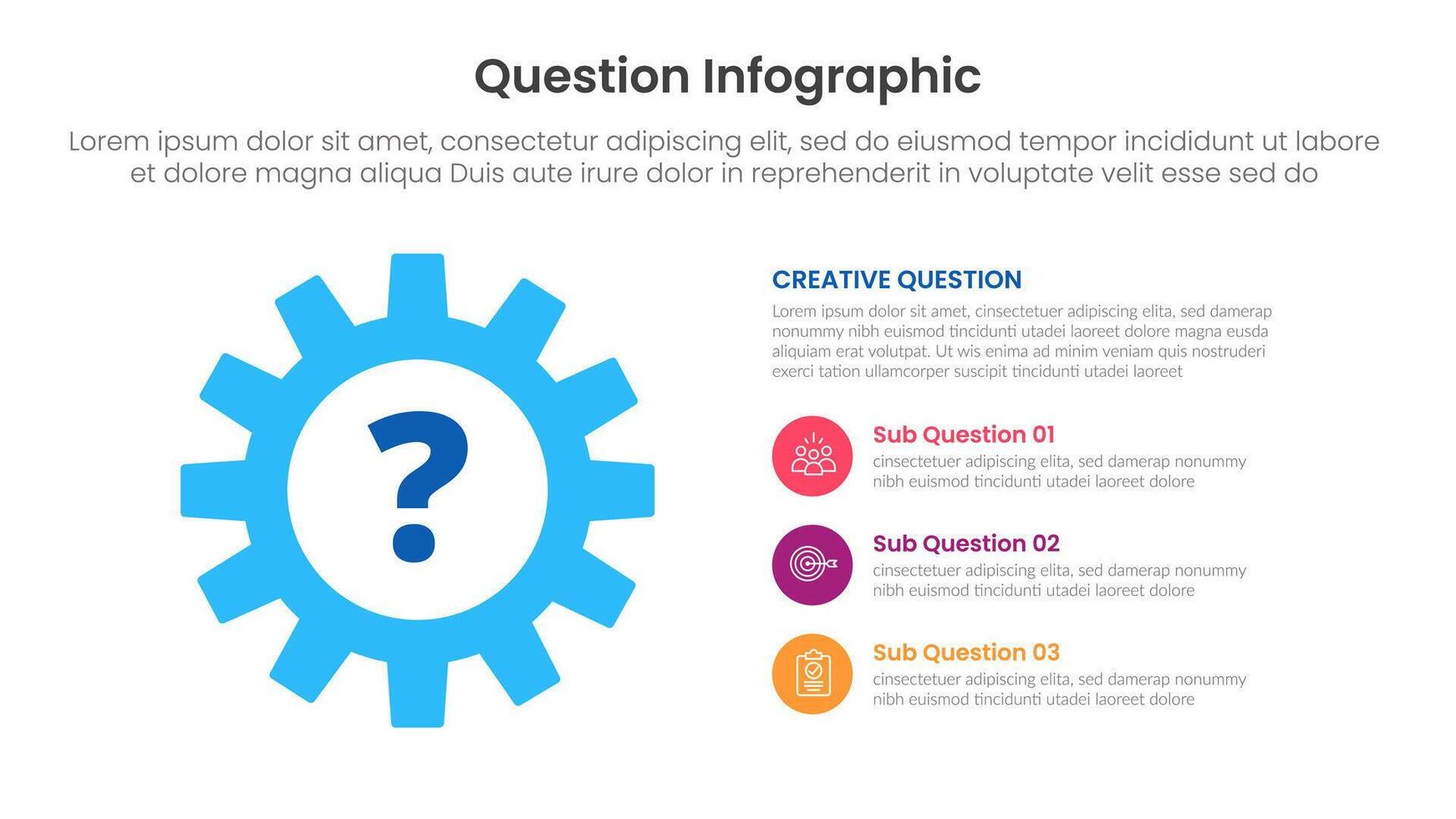 Question Infographic

Lorem ipsum dolor sit amet, consectetur adipiscing elit, sed do eiusmod tempor incididunt ut labore et dolore magna aliqua Duis aute irure dolor in reprehenderit in voluptate velit esse sed do

?

CREATIVE QUESTION

Lorem ipsum dolor sit amet, cinsectetuer adipiscing elita, sed damerap nonummy nibh euismod tincidunti utadei laoreet dolore magna eusda aliquiam erat volutpat. Ut wis enima ad minim veniam quis nostruderi exerci tation ullamcorper suscipit tincidunti utadei laoreet

Sub Question 01

cinsectetuer adipiscing elita, sed damerap nonummy nibh euismod tincidunti utadei laoreet dolore

Sub Question 02

cinsectetuer adipiscing elita, sed damerap nonummy nibh euismod tincidunti utadei laoreet dolore

Sub Question 03

cinsectetuer adipiscing elita, sed damerap nonummy nibh euismod tincidunti utadei laoreet dolore